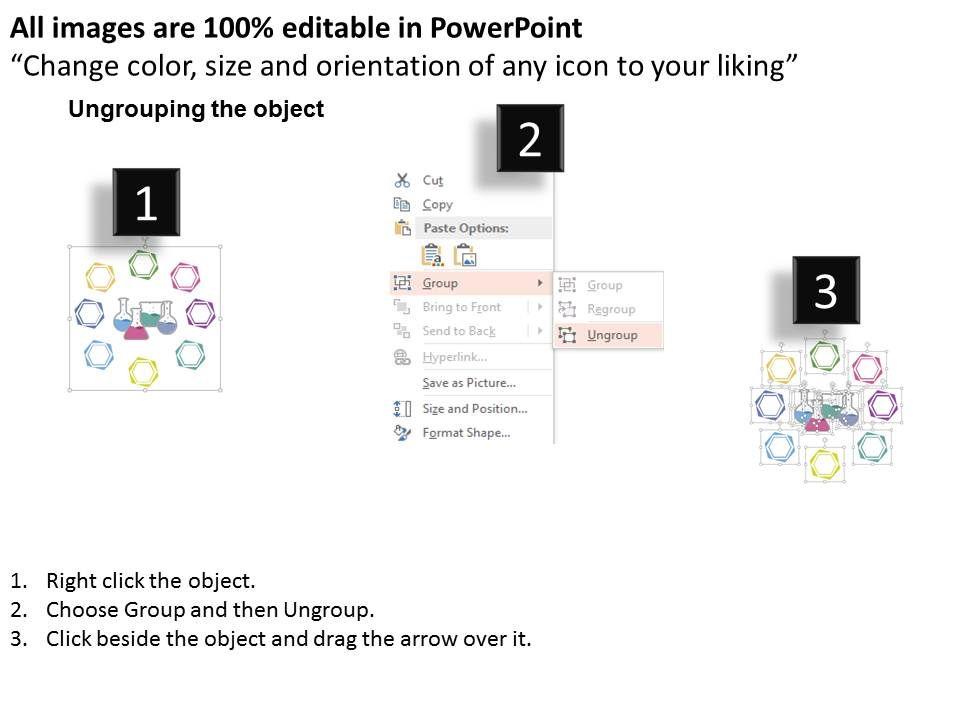 All images are 100% editable in PowerPoint
“Change color, size and orientation of any icon to your liking”

Ungrouping the object

1

2

Cut
Copy
Paste Options:
Group
Bring to Front
Send to Back
Hyperlink...
Save as Picture...
Size and Position...
Format Shape...

Group
Regroup
Ungroup

3

1. Right click the object.
2. Choose Group and then Ungroup.
3. Click beside the object and drag the arrow over it.